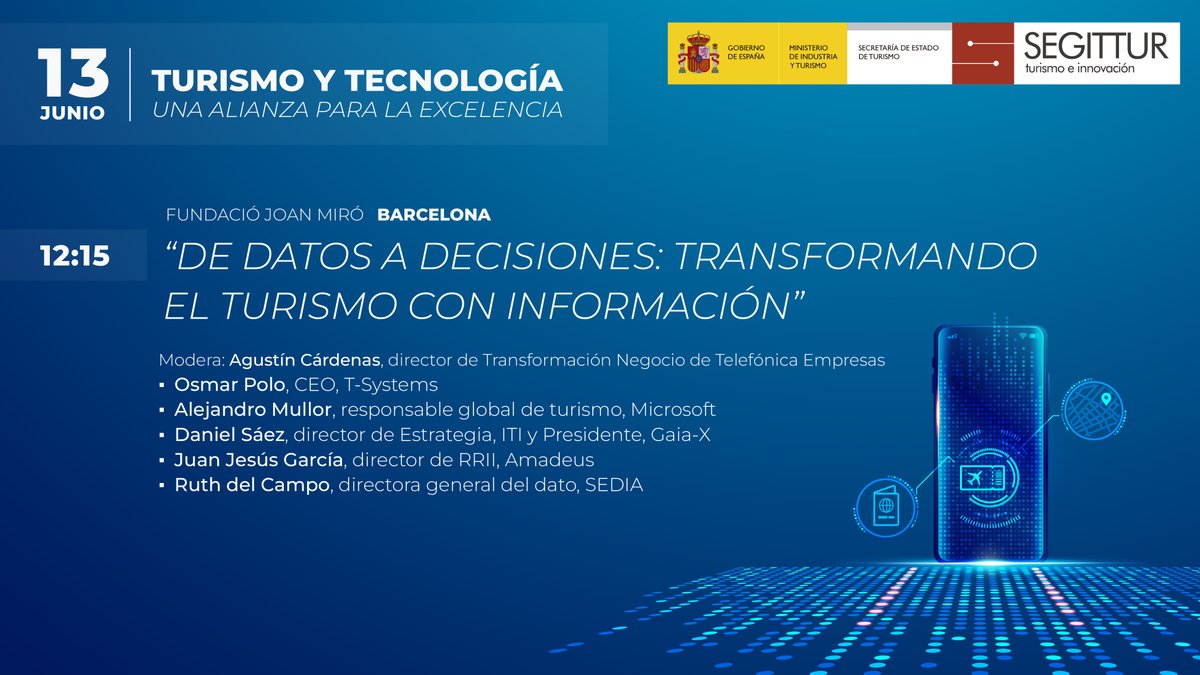 13 JUNIO

TURISMO Y TECNOLOGÍA
UNA ALIANZA PARA LA EXCELENCIA

GOBIERNO DE ESPAÑA

MINISTERIO DE INDUSTRIA Y TURISMO

SECRETARÍA DE ESTADO DE TURISMO

SEGITTUR
turismo e innovación

FUNDACIÓ JOAN MIRÓ BARCELONA

12:15

“DE DATOS A DECISIONES: TRANSFORMANDO EL TURISMO CON INFORMACIÓN”

Modera: Agustín Cárdenas, director de Transformación Negocio de Telefónica Empresas
▪ Osmar Polo, CEO, T-Systems
▪ Alejandro Mullor, responsable global de turismo, Microsoft
▪ Daniel Sáez, director de Estrategia, ITI y Presidente, Gaia-X
▪ Juan Jesús García, director de RRII, Amadeus
▪ Ruth del Campo, directora general del dato, SEDIA